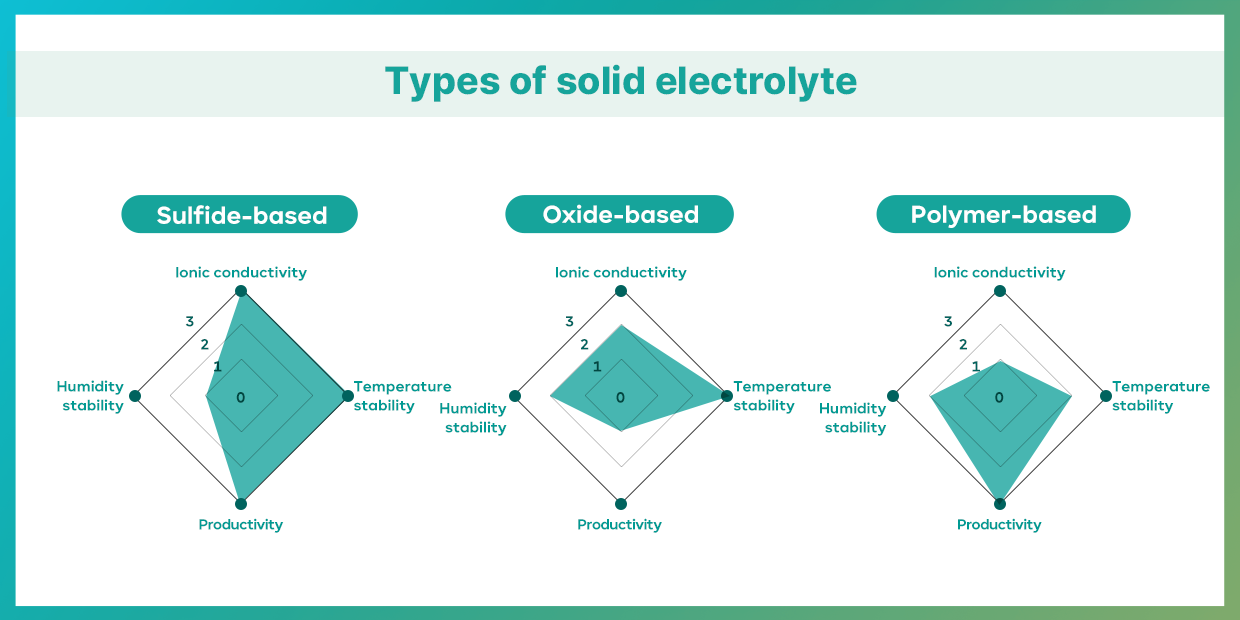 Types of solid electrolyte

Sulfide-based

Ionic conductivity
3
2
1
0
Humidity stability
Temperature stability
Productivity

Oxide-based

Ionic conductivity
3
2
1
0
Humidity stability
Temperature stability
Productivity

Polymer-based

Ionic conductivity
3
2
1
0
Humidity stability
Temperature stability
Productivity